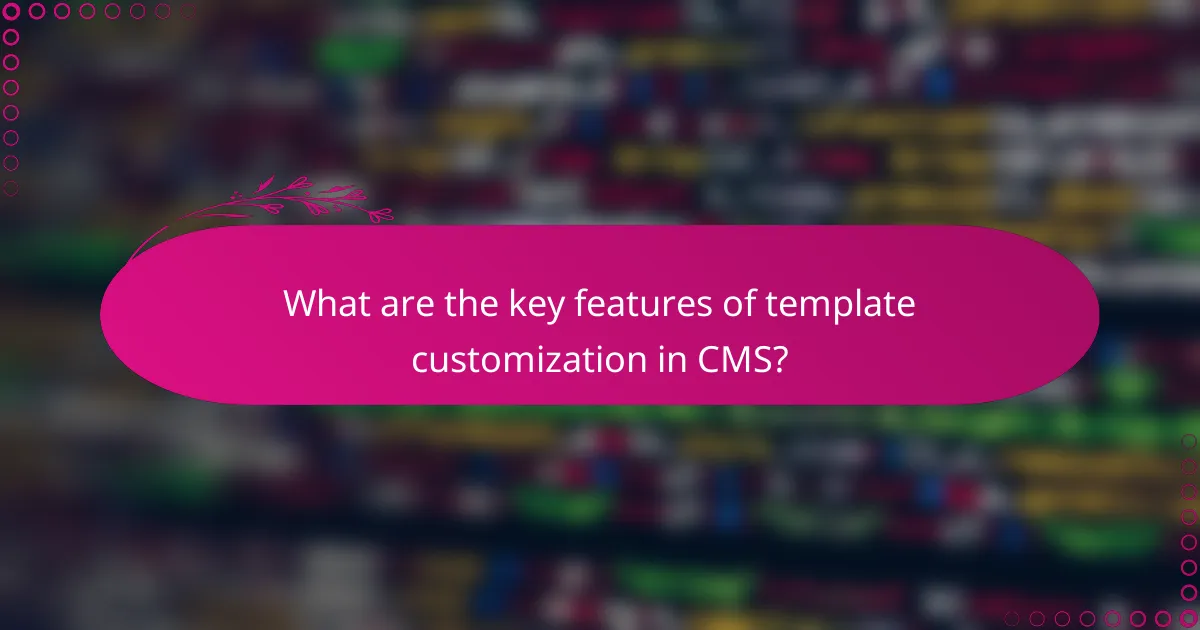 What are the key features of template customization in CMS?